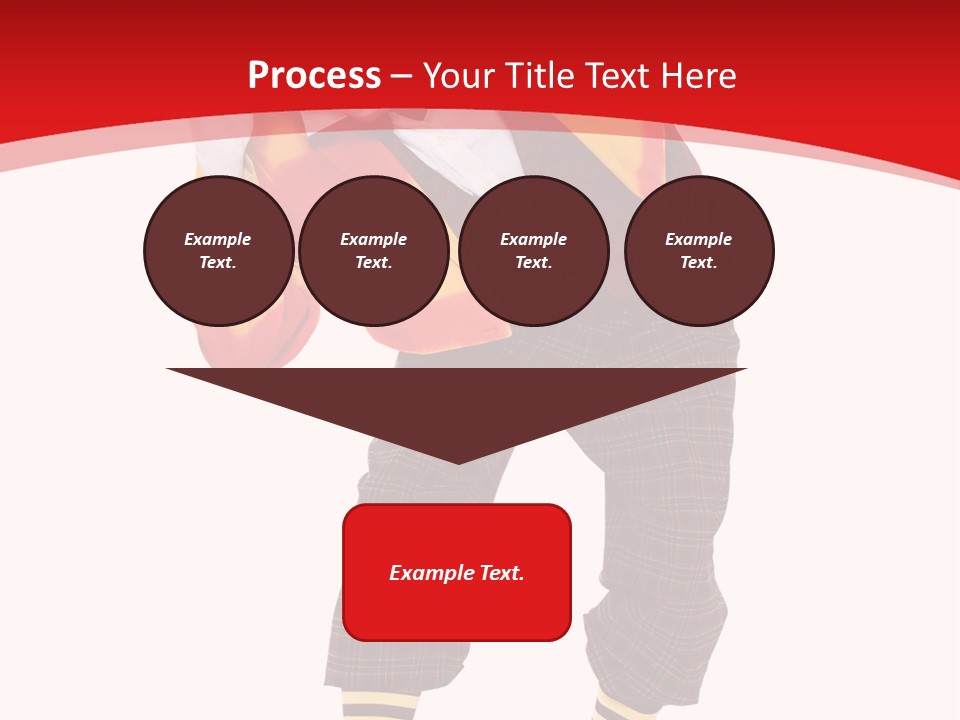 Process – Your Title Text Here

Example Text.

Example Text.

Example Text.

Example Text.

Example Text.